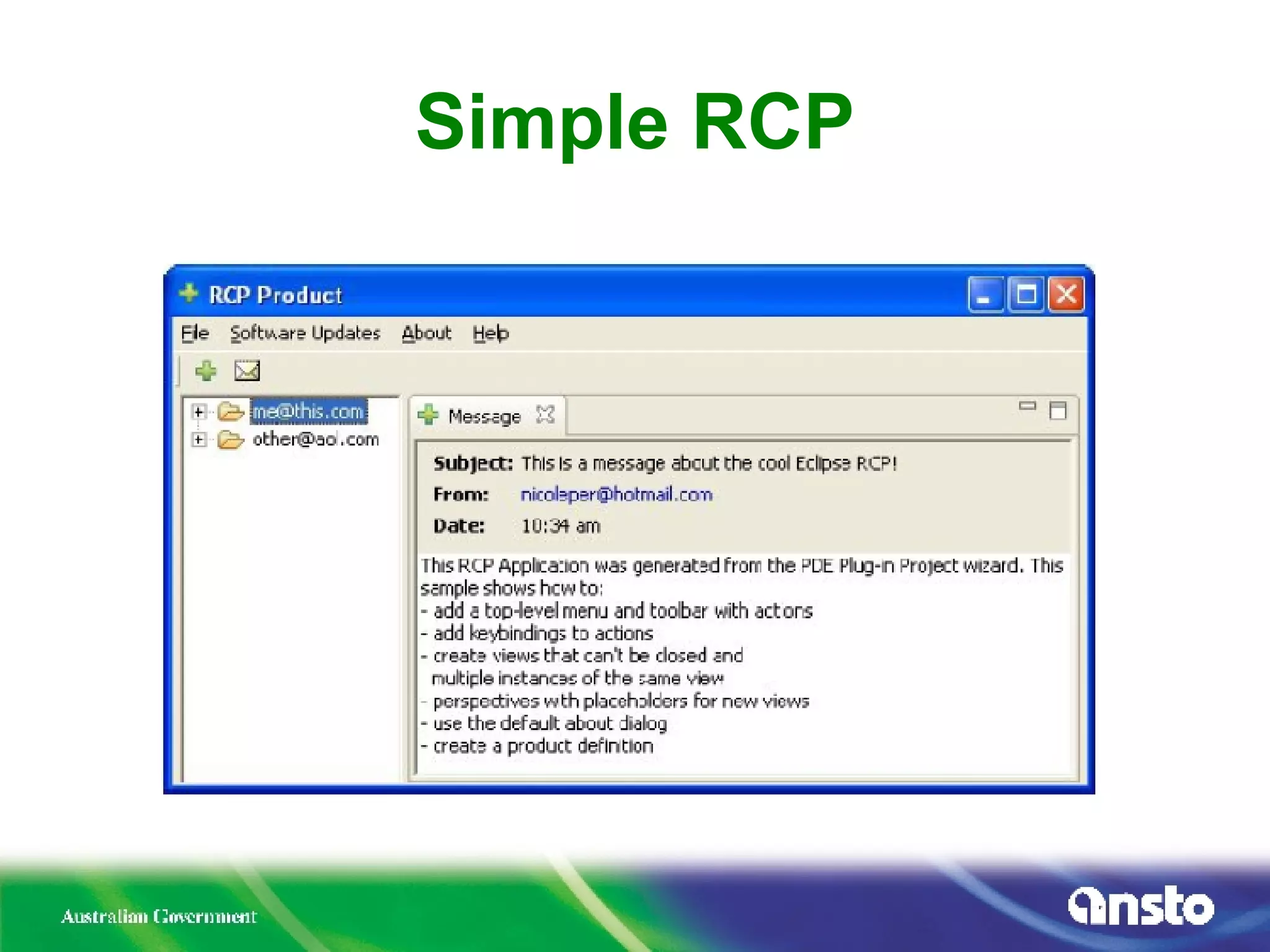 Simple RCP

RCP Product

File Software Updates About Help

me@this.com
other@aol.com

Message

Subject: This is a message about the cool Eclipse RCP!
From: nicoleper@hotmail.com
Date: 10:34 am

This RCP Application was generated from the PDE Plug-in Project wizard. This sample shows how to:
- add a top-level menu and toolbar with actions
- add keybindings to actions
- create views that can't be closed and multiple instances of the same view
- perspectives with placeholders for new views
- use the default about dialog
- create a product definition

Australian Government

ansto